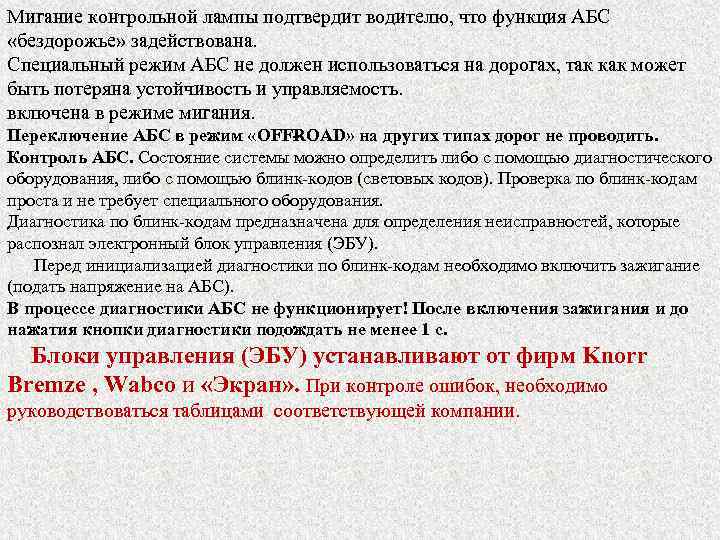 Мигание контрольной лампы подтвердит водителю, что функция АБС «бездорожье» задействована.
Специальный режим АБС не должен использоваться на дорогах, так как может быть потеряна устойчивость и управляемость.
включена в режиме мигания.
Переключение АБС в режим «OFFROAD» на других типах дорог не проводить.
Контроль АБС. Состояние системы можно определить либо с помощью диагностического оборудования, либо с помощью блинк-кодов (световых кодов). Проверка по блинк-кодам проста и не требует специального оборудования.
Диагностика по блинк-кодам предназначена для определения неисправностей, которые распознал электронный блок управления (ЭБУ).
Перед инициализацией диагностики по блинк-кодам необходимо включить зажигание (подать напряжение на АБС).
В процессе диагностики АБС не функционирует! После включения зажигания и до нажатия кнопки диагностики подождать не менее 1 с.
Блоки управления (ЭБУ) устанавливают от фирм Knorr Bremze , Wabco и «Экран». При контроле ошибок, необходимо руководствоваться таблицами соответствующей компании.